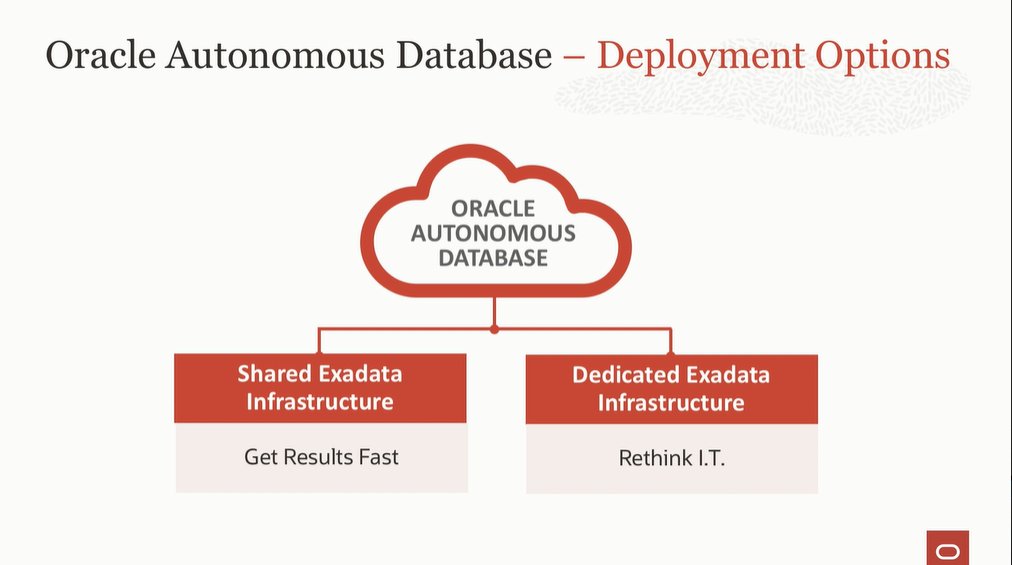 Oracle Autonomous Database – Deployment Options

ORACLE AUTONOMOUS DATABASE

Shared Exadata Infrastructure

Get Results Fast

Dedicated Exadata Infrastructure

Rethink I.T.